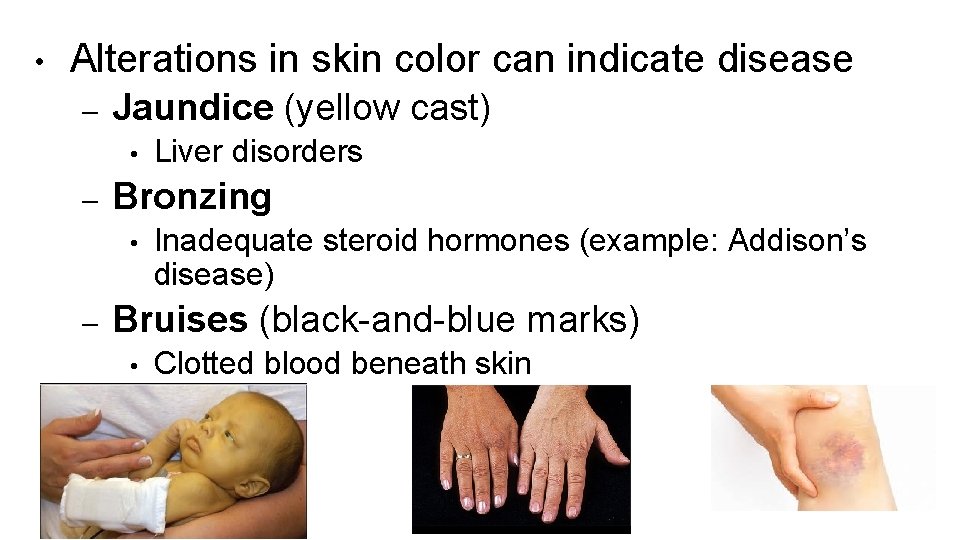 • Alterations in skin color can indicate disease
– Jaundice (yellow cast)
• Liver disorders
– Bronzing
• Inadequate steroid hormones (example: Addison's disease)
– Bruises (black-and-blue marks)
• Clotted blood beneath skin